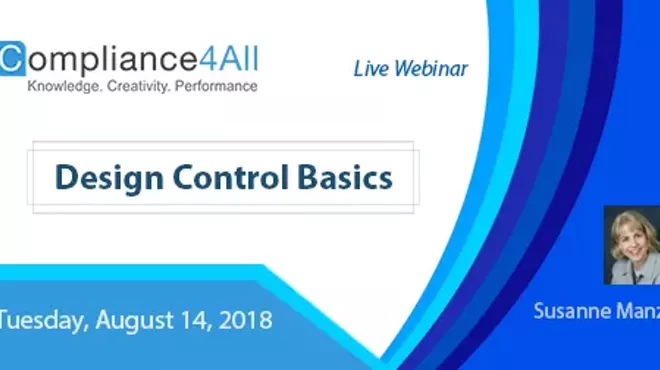 Compliance4All
Knowledge. Creativity. Performance

Live Webinar

Design Control Basics

Tuesday, August 14, 2018

Susanne Manz